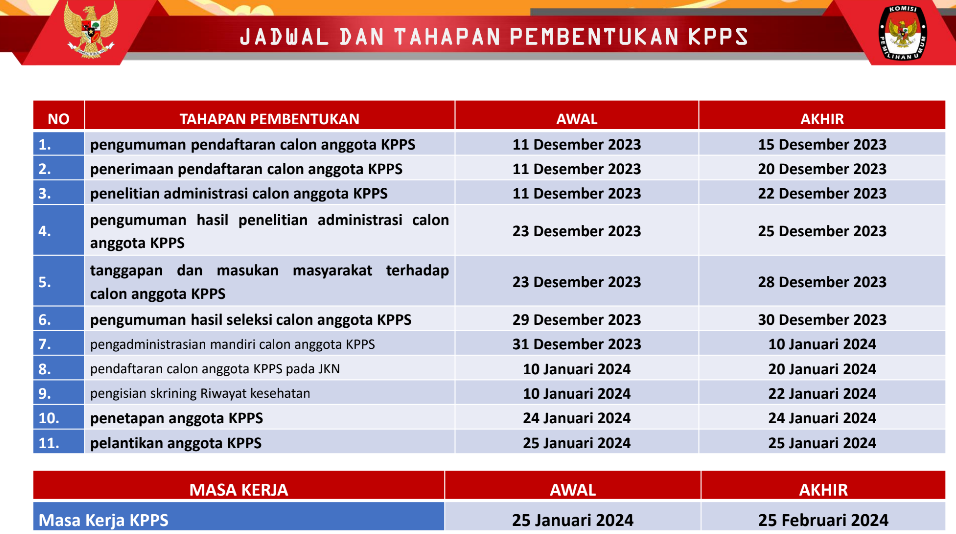 JADWAL DAN TAHAPAN PEMBENTUKAN KPPS

KOMISI PEMILIHAN UMUM

| NO | TAHAPAN PEMBENTUKAN | AWAL | AKHIR |
|---|---|---|---|
| 1. | pengumuman pendaftaran calon anggota KPPS | 11 Desember 2023 | 15 Desember 2023 |
| 2. | penerimaan pendaftaran calon anggota KPPS | 11 Desember 2023 | 20 Desember 2023 |
| 3. | penelitian administrasi calon anggota KPPS | 11 Desember 2023 | 22 Desember 2023 |
| 4. | pengumuman hasil penelitian administrasi calon anggota KPPS | 23 Desember 2023 | 25 Desember 2023 |
| 5. | tanggapan dan masukan masyarakat terhadap calon anggota KPPS | 23 Desember 2023 | 28 Desember 2023 |
| 6. | pengumuman hasil seleksi calon anggota KPPS | 29 Desember 2023 | 30 Desember 2023 |
| 7. | pengadministrasian mandiri calon anggota KPPS | 31 Desember 2023 | 10 Januari 2024 |
| 8. | pendaftaran calon anggota KPPS pada JKN | 10 Januari 2024 | 20 Januari 2024 |
| 9. | pengisian skrining Riwayat kesehatan | 10 Januari 2024 | 22 Januari 2024 |
| 10. | penetapan anggota KPPS | 24 Januari 2024 | 24 Januari 2024 |
| 11. | pelantikan anggota KPPS | 25 Januari 2024 | 25 Januari 2024 |

| MASA KERJA | AWAL | AKHIR |
|---|---|---|
| Masa Kerja KPPS | 25 Januari 2024 | 25 Februari 2024 |